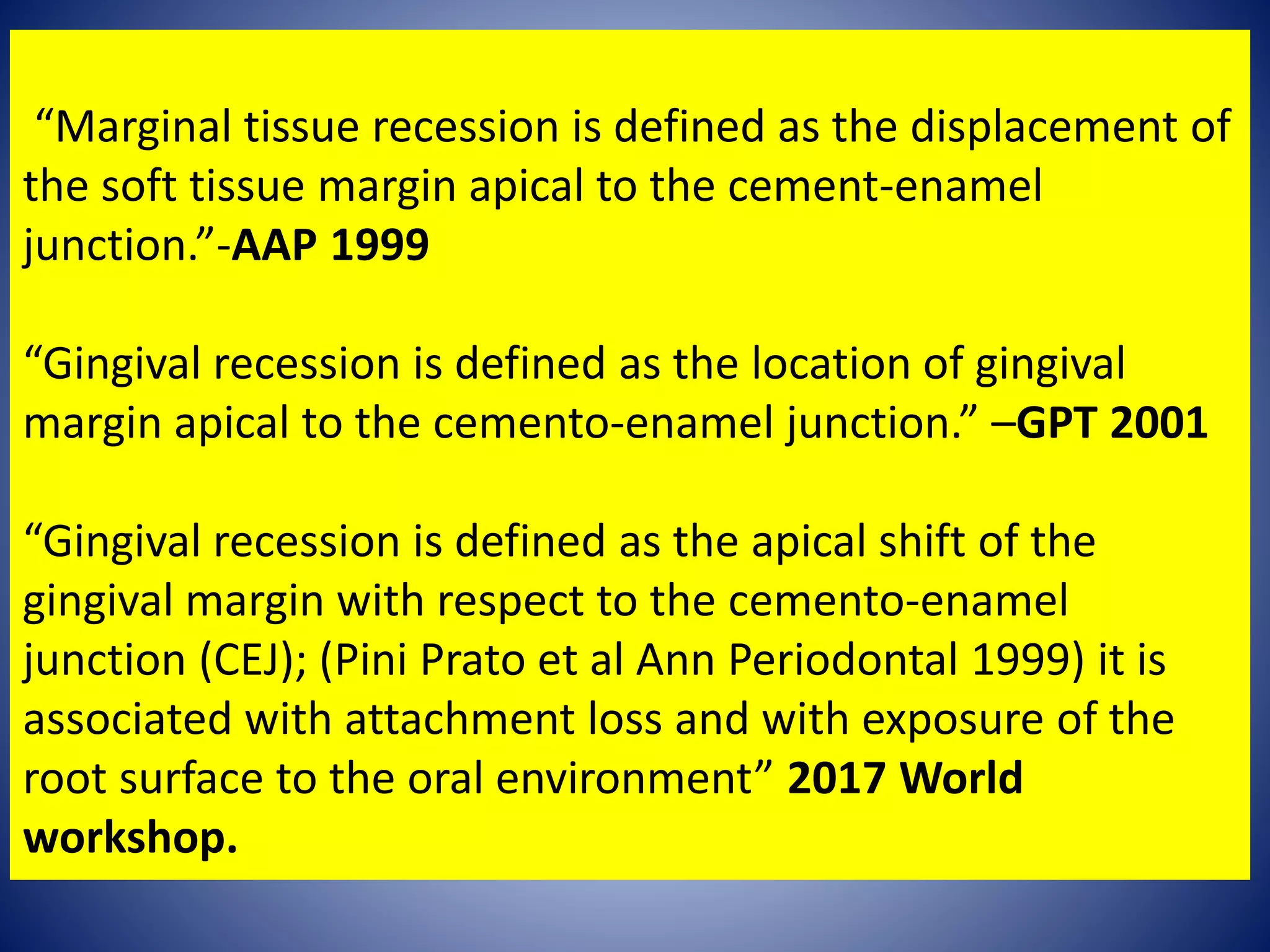 “Marginal tissue recession is defined as the displacement of the soft tissue margin apical to the cement-enamel junction.”-AAP 1999

“Gingival recession is defined as the location of gingival margin apical to the cemento-enamel junction.” –GPT 2001

“Gingival recession is defined as the apical shift of the gingival margin with respect to the cemento-enamel junction (CEJ); (Pini Prato et al Ann Periodontal 1999) it is associated with attachment loss and with exposure of the root surface to the oral environment” 2017 World workshop.